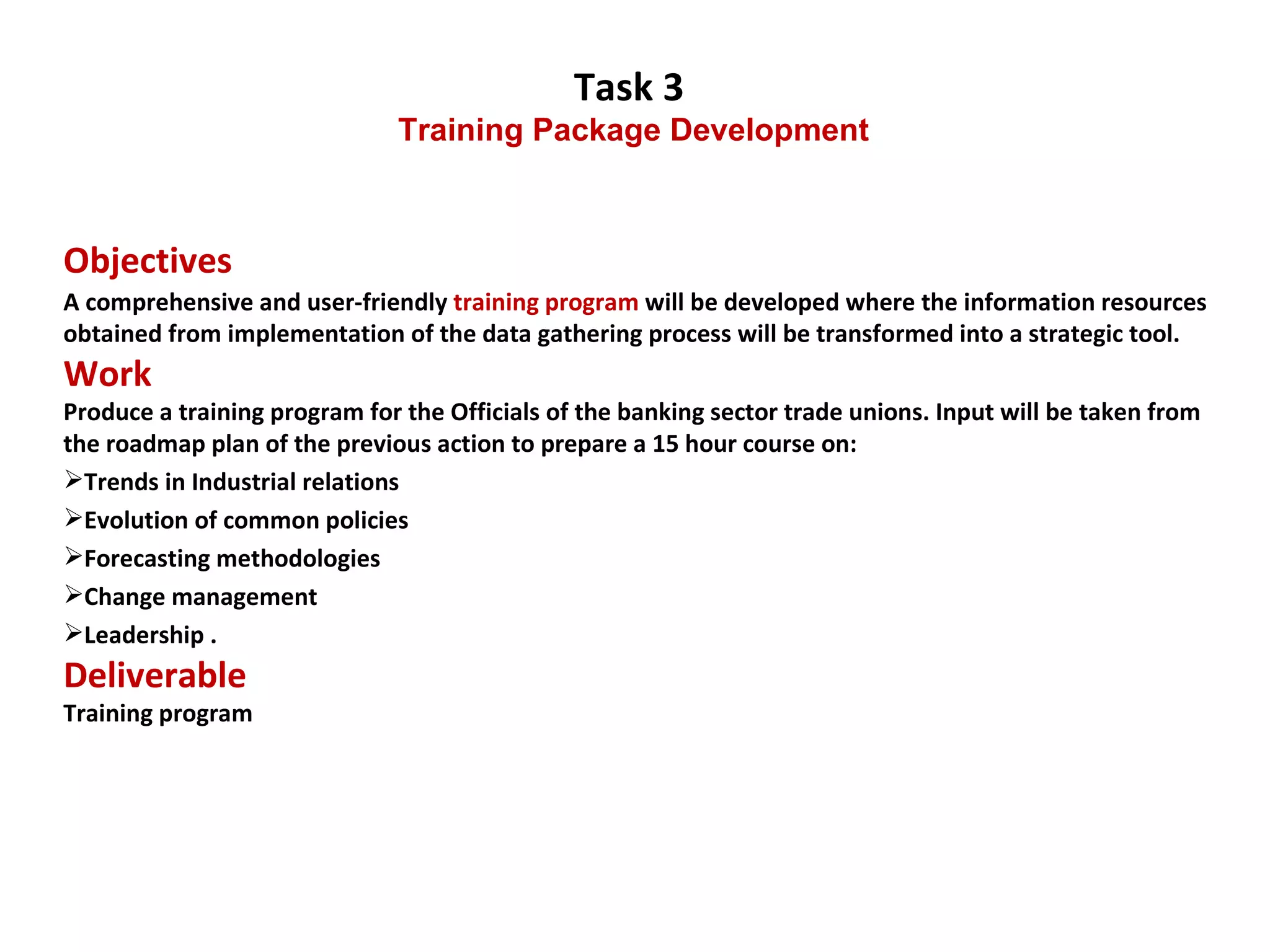 Task 3
Training Package Development

Objectives
A comprehensive and user-friendly training program will be developed where the information resources obtained from implementation of the data gathering process will be transformed into a strategic tool.

Work
Produce a training program for the Officials of the banking sector trade unions. Input will be taken from the roadmap plan of the previous action to prepare a 15 hour course on:

➢Trends in Industrial relations
➢Evolution of common policies
➢Forecasting methodologies
➢Change management
➢Leadership .

Deliverable
Training program